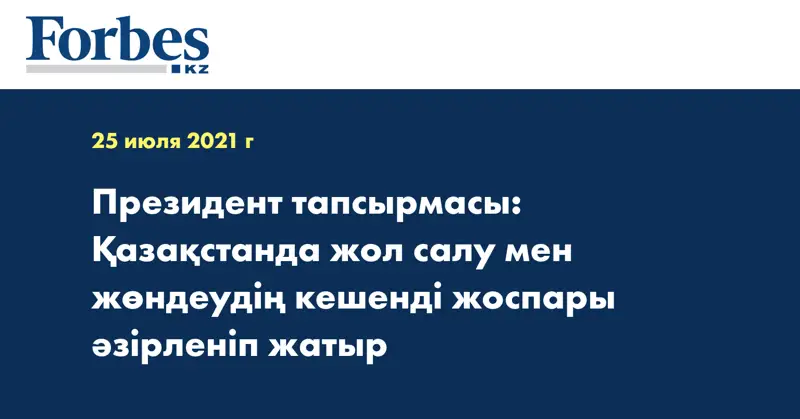 Forbes
KZ

25 июля 2021 г

Президент тапсырмасы: Қазақстанда жол салу мен жөндеудің кешенді жоспары әзірленіп жатыр